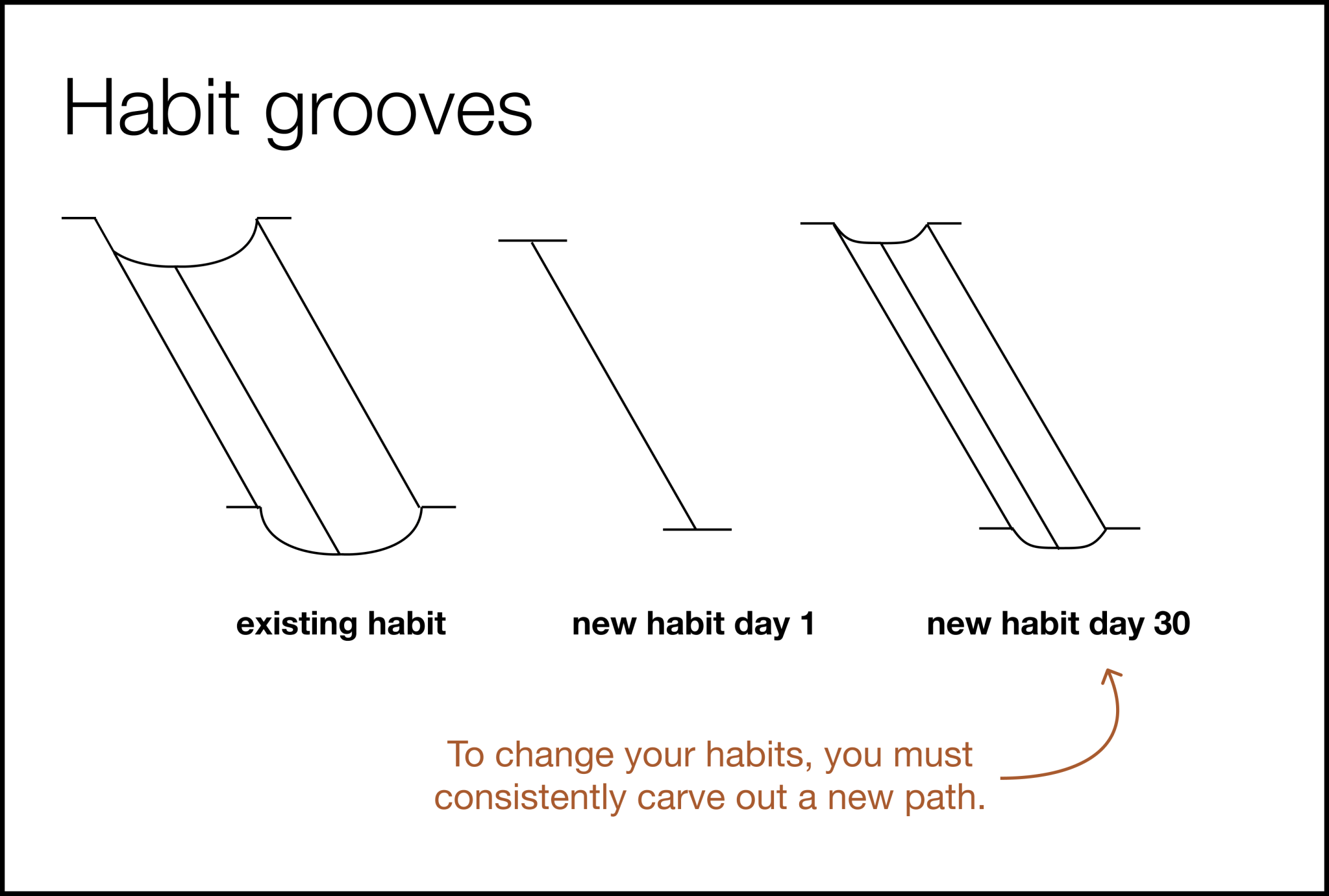 Habit grooves

existing habit

new habit day 1

new habit day 30

To change your habits, you must consistently carve out a new path.